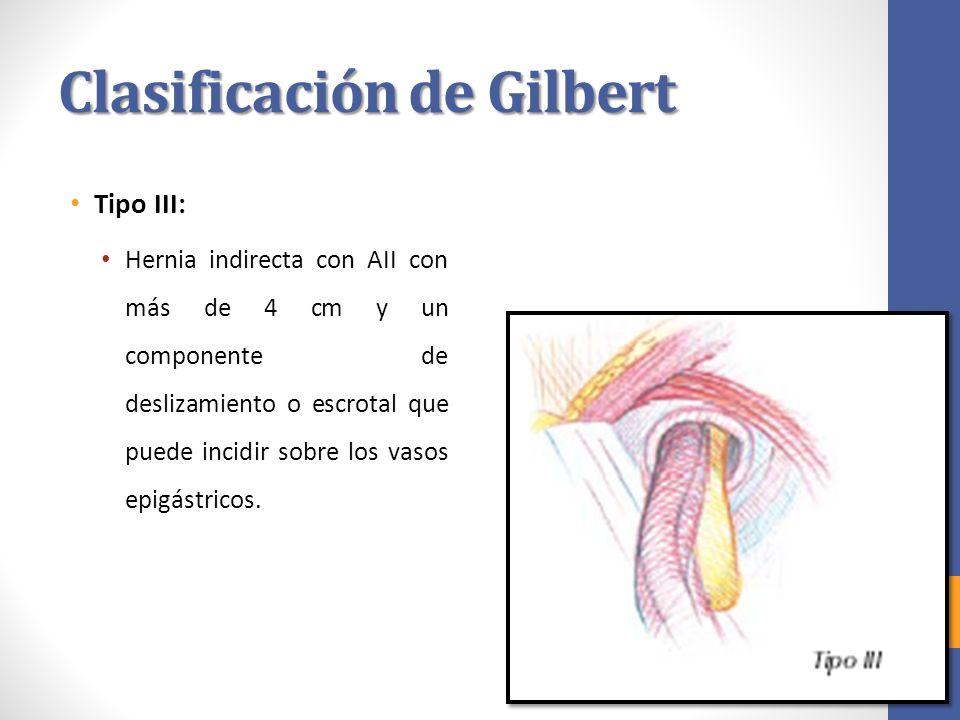 Clasificación de Gilbert

• Tipo III:

• Hernia indirecta con AII con más de 4 cm y un componente de deslizamiento o escrotal que puede incidir sobre los vasos epigástricos.

Tipo III